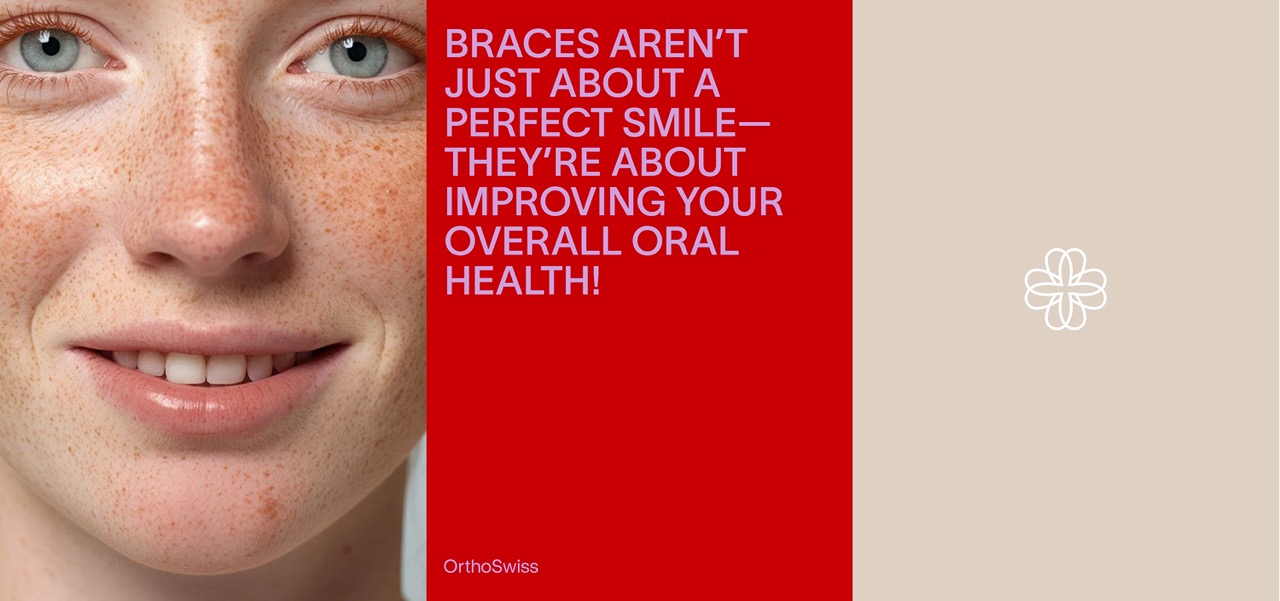 BRACES AREN'T JUST ABOUT A PERFECT SMILE— THEY'RE ABOUT IMPROVING YOUR OVERALL ORAL HEALTH!

OrthoSwiss